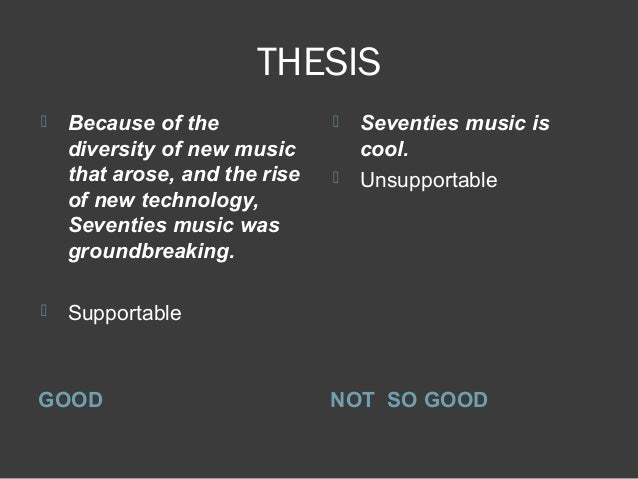 THESIS

Because of the diversity of new music that arose, and the rise of new technology, Seventies music was groundbreaking.

Supportable

GOOD

Seventies music is cool.

Unsupportable

NOT SO GOOD